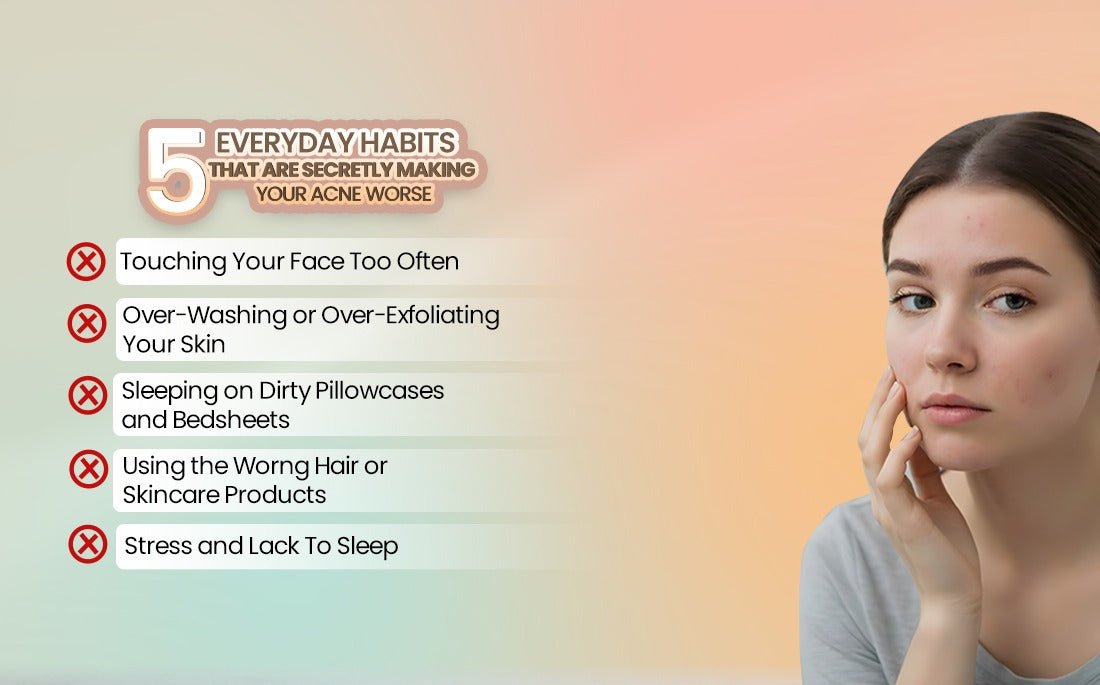 5 EVERYDAY HABITS THAT ARE SECRETLY MAKING YOUR ACNE WORSE

Touching Your Face Too Often

Over-Washing or Over-Exfoliating Your Skin

Sleeping on Dirty Pillowcases and Bedsheets

Using the Worng Hair or Skincare Products

Stress and Lack To Sleep